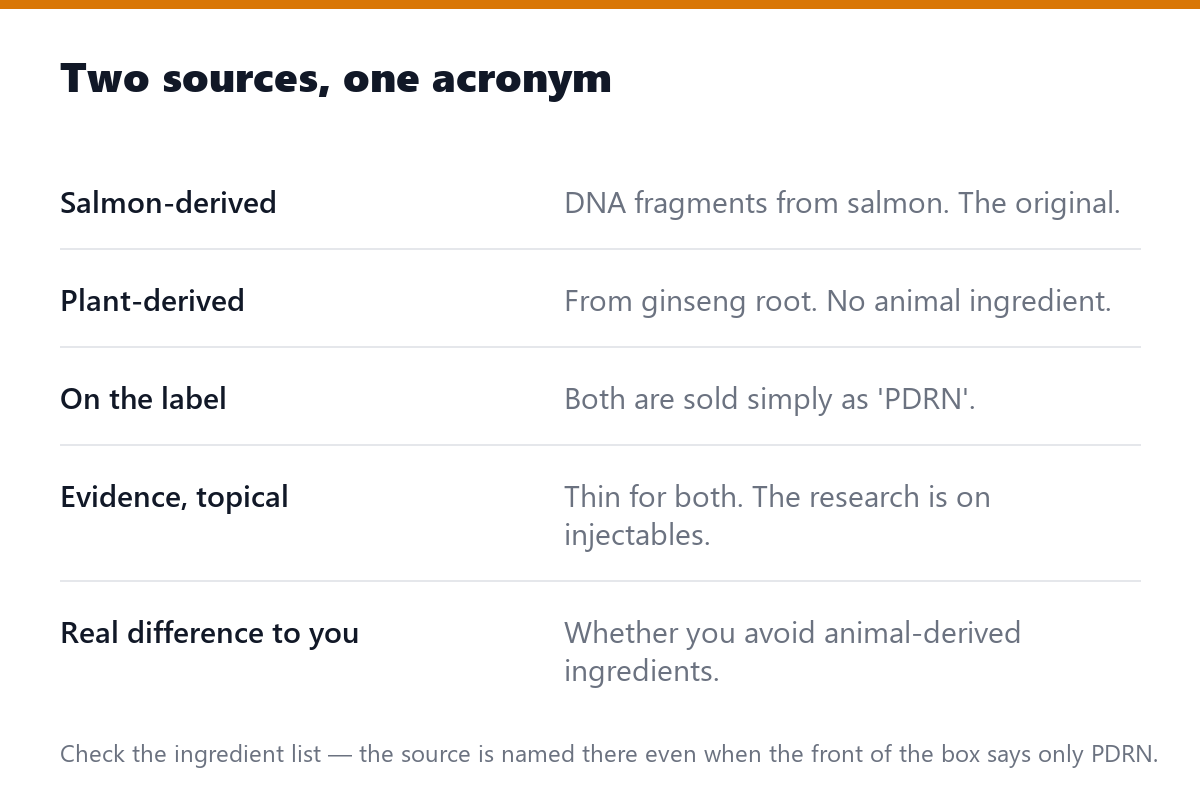 Two sources, one acronym

| | |
|---|---|
| Salmon-derived | DNA fragments from salmon. The original. |
| Plant-derived | From ginseng root. No animal ingredient. |
| On the label | Both are sold simply as 'PDRN'. |
| Evidence, topical | Thin for both. The research is on injectables. |
| Real difference to you | Whether you avoid animal-derived ingredients. |

Check the ingredient list — the source is named there even when the front of the box says only PDRN.